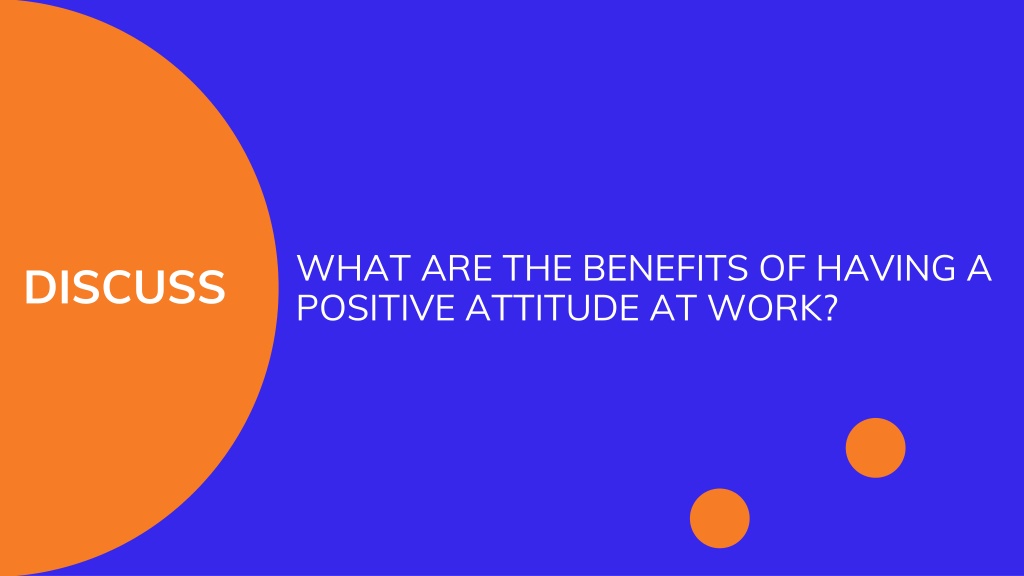 DISCUSS

WHAT ARE THE BENEFITS OF HAVING A POSITIVE ATTITUDE AT WORK?